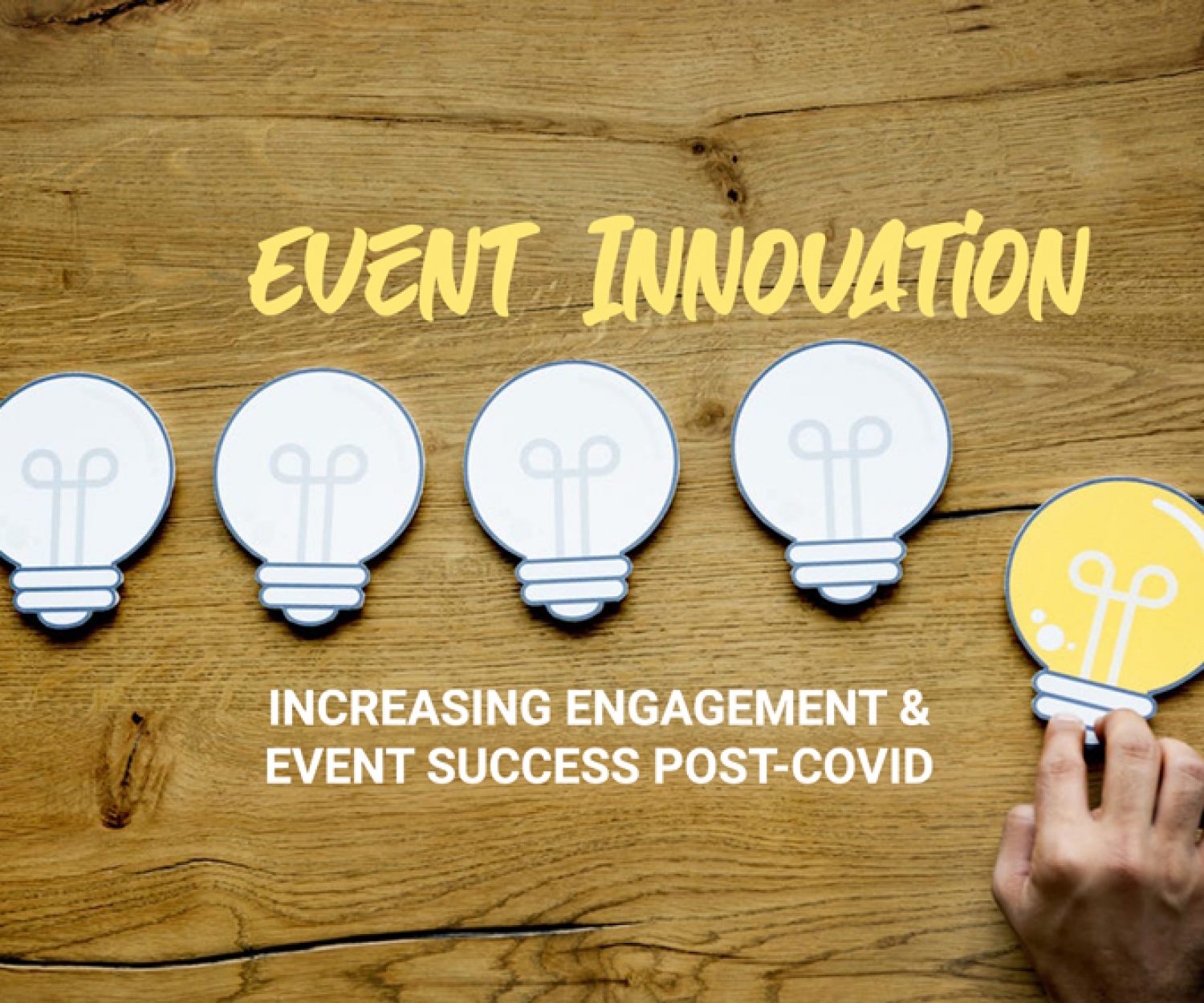 EVENT INNOVATION

INCREASING ENGAGEMENT & EVENT SUCCESS POST-COVID